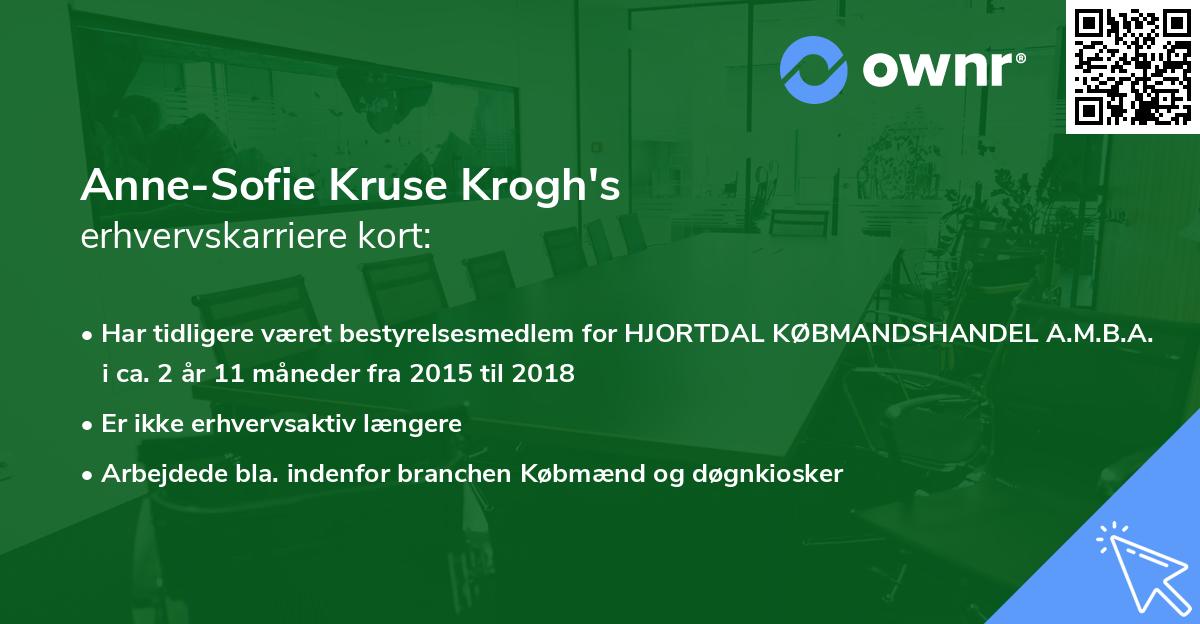 ownr®

Anne-Sofie Kruse Krogh's
erhvervskarriere kort:

• Har tidligere været bestyrelsesmedlem for HJORTDAL KØBMANDSHANDEL A.M.B.A. i ca. 2 år 11 måneder fra 2015 til 2018

• Er ikke erhvervsaktiv længere

• Arbejdede bla. indenfor branchen Købmænd og døgnkiosker